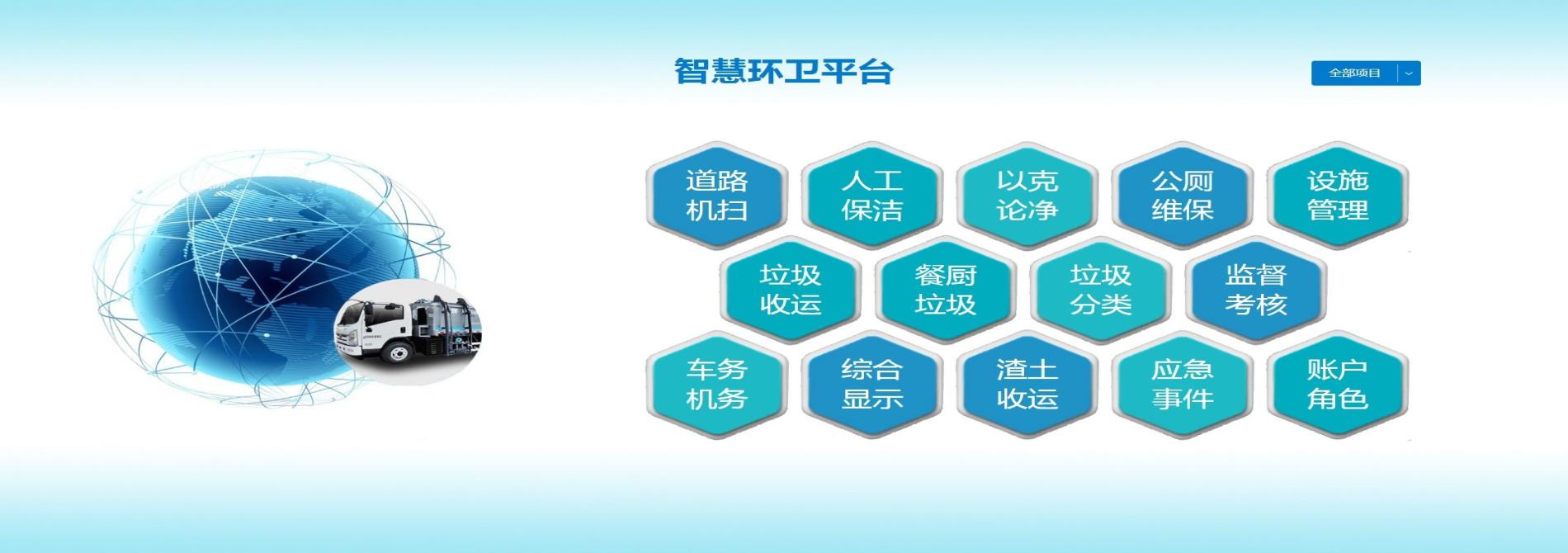 智慧环卫平台

全部项目

道路机扫
人工保洁
以克论净
公厕维保
设施管理
垃圾收运
餐厨垃圾
垃圾分类
监督考核
车务机务
综合显示
渣土收运
应急事件
账户角色